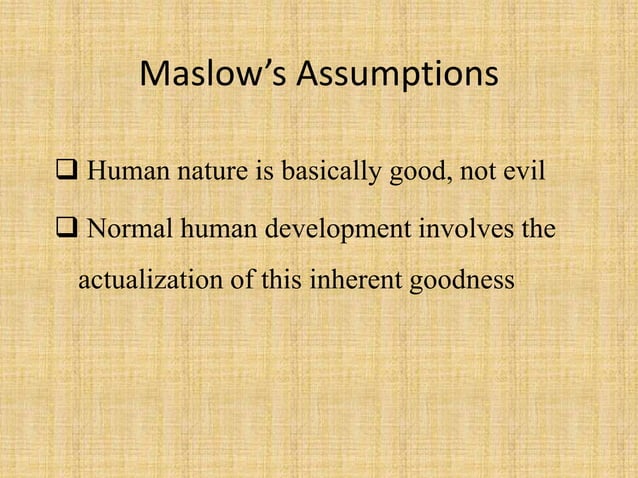 Maslow’s Assumptions

❑ Human nature is basically good, not evil

❑ Normal human development involves the actualization of this inherent goodness